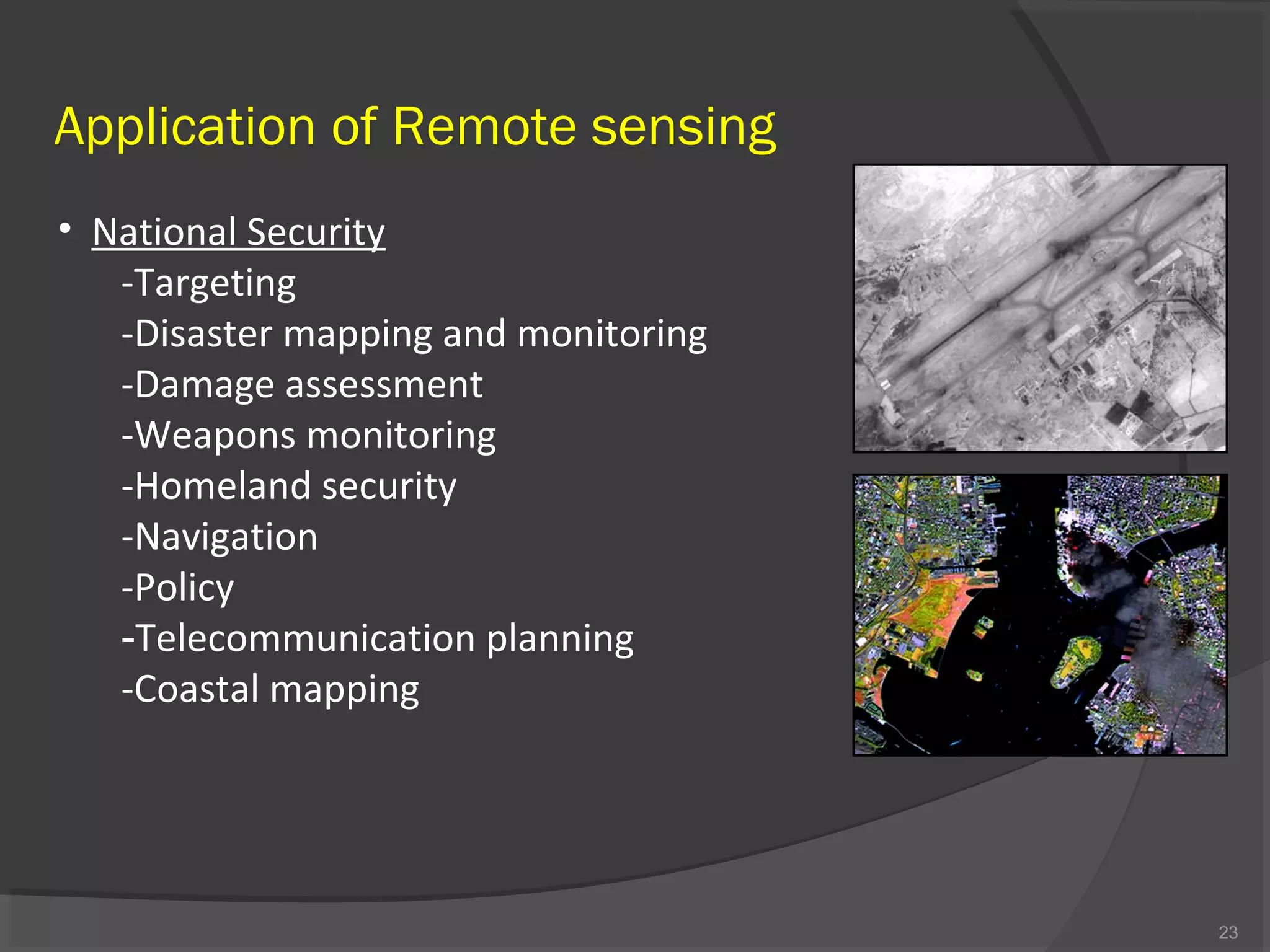 Application of Remote sensing

• National Security
-Targeting
-Disaster mapping and monitoring
-Damage assessment
-Weapons monitoring
-Homeland security
-Navigation
-Policy
-Telecommunication planning
-Coastal mapping

23